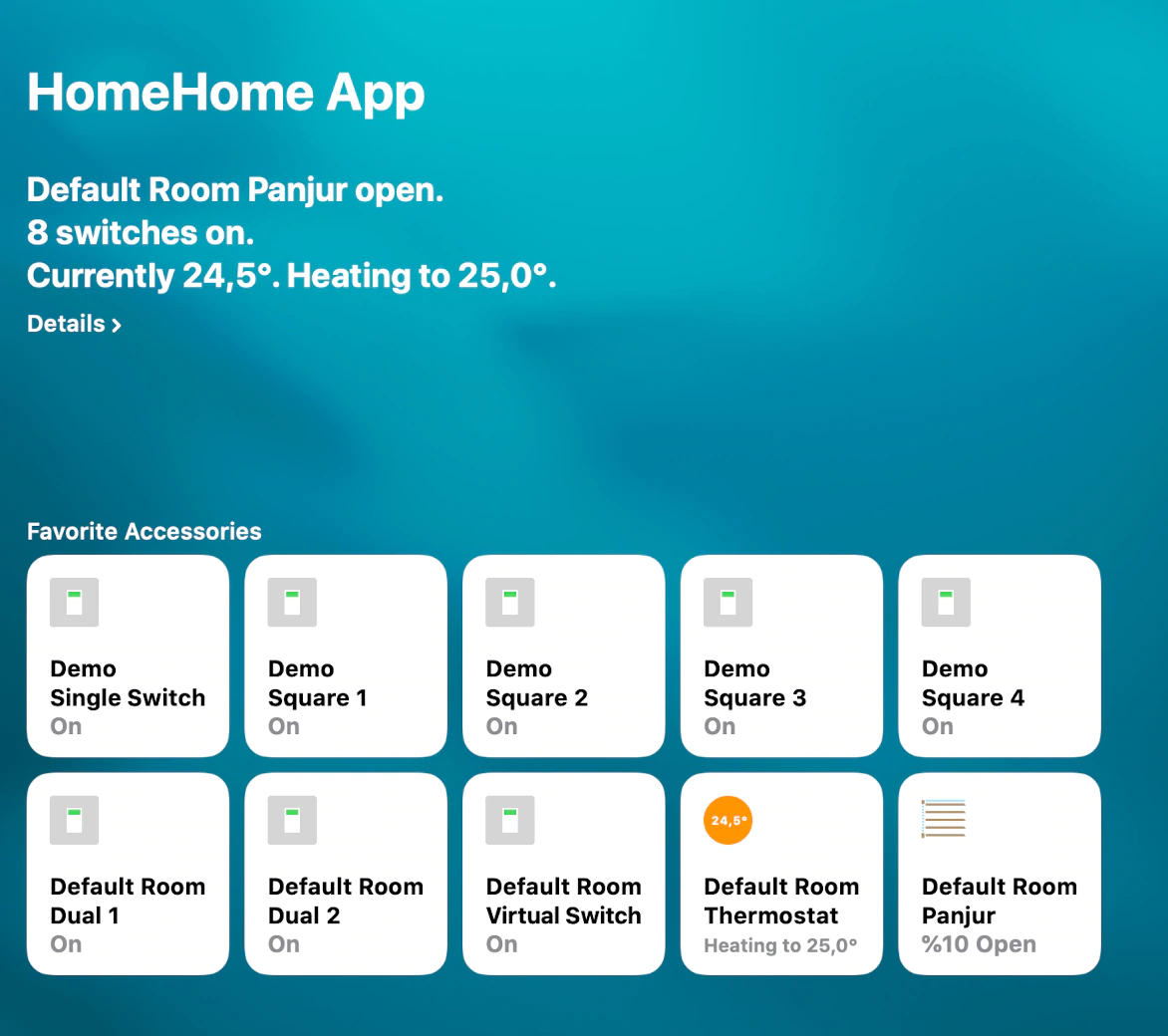 HomeHome App

Default Room Panjur open.
8 switches on.
Currently 24,5°. Heating to 25,0°.

Details >

Favorite Accessories

Demo
Single Switch
On

Demo
Square 1
On

Demo
Square 2
On

Demo
Square 3
On

Demo
Square 4
On

Default Room
Dual 1
On

Default Room
Dual 2
On

Default Room
Virtual Switch
On

24,5°
Default Room
Thermostat
Heating to 25,0°

Default Room
Panjur
%10 Open